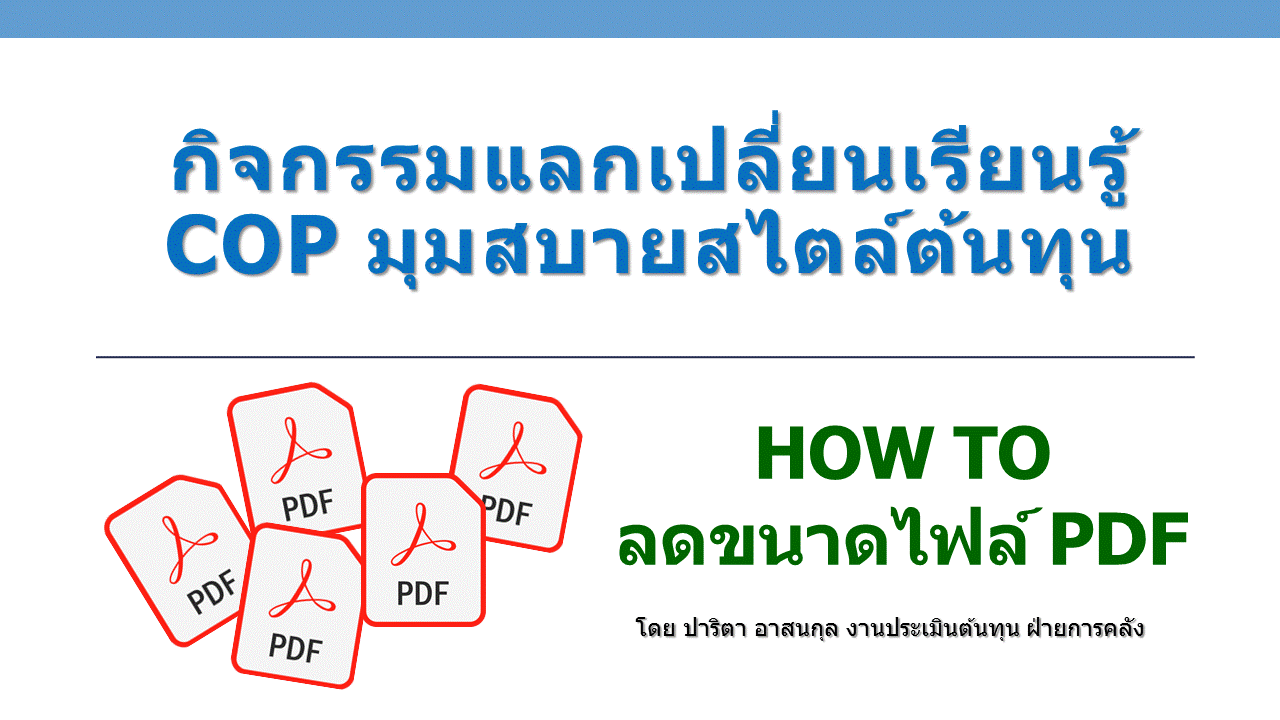 กิจกรรมแลกเปลี่ยนเรียนรู้
COP มุมสบายสไตล์ต้นทุน

PDF
PDF
PDF
PDF
PDF

HOW TO
ลดขนาดไฟล์ PDF

โดย ปาริตา อาสนกุล งานประเมินต้นทุน ฝ่ายการคลัง